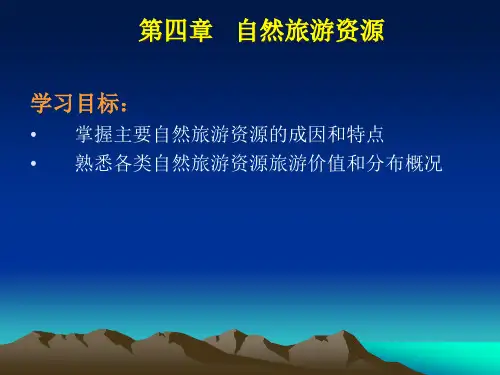 第四章　自然旅游资源

学习目标：

• 掌握主要自然旅游资源的成因和特点

• 熟悉各类自然旅游资源旅游价值和分布概况